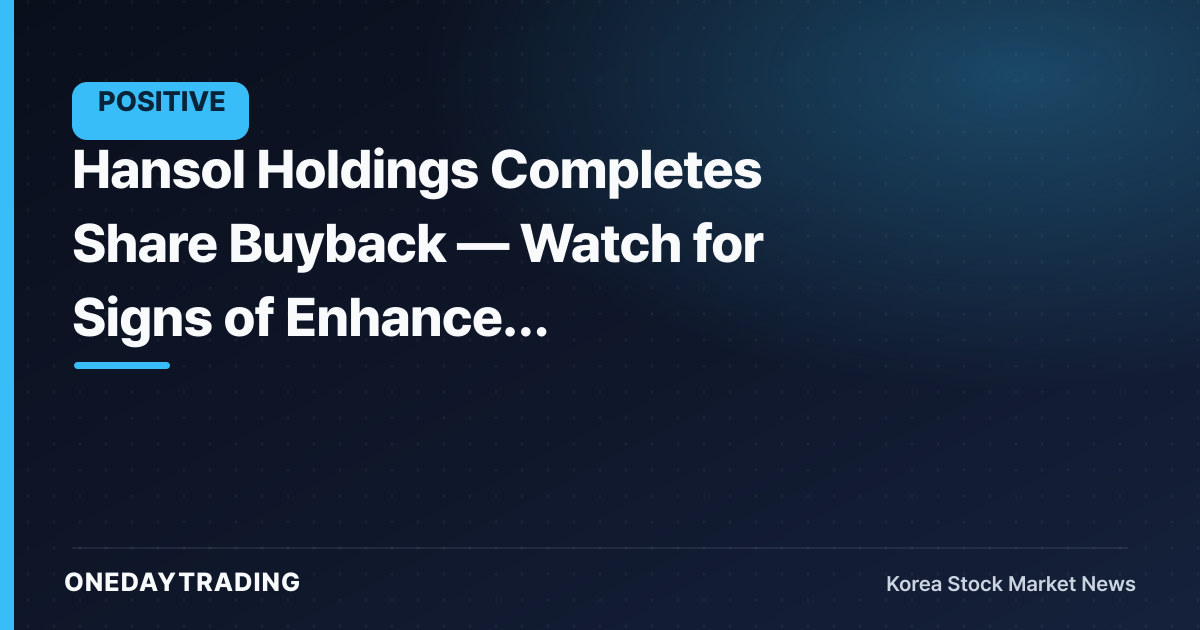 POSITIVE

Hansol Holdings Completes Share Buyback — Watch for Signs of Enhance...

ONEDAYTRADING

Korea Stock Market News